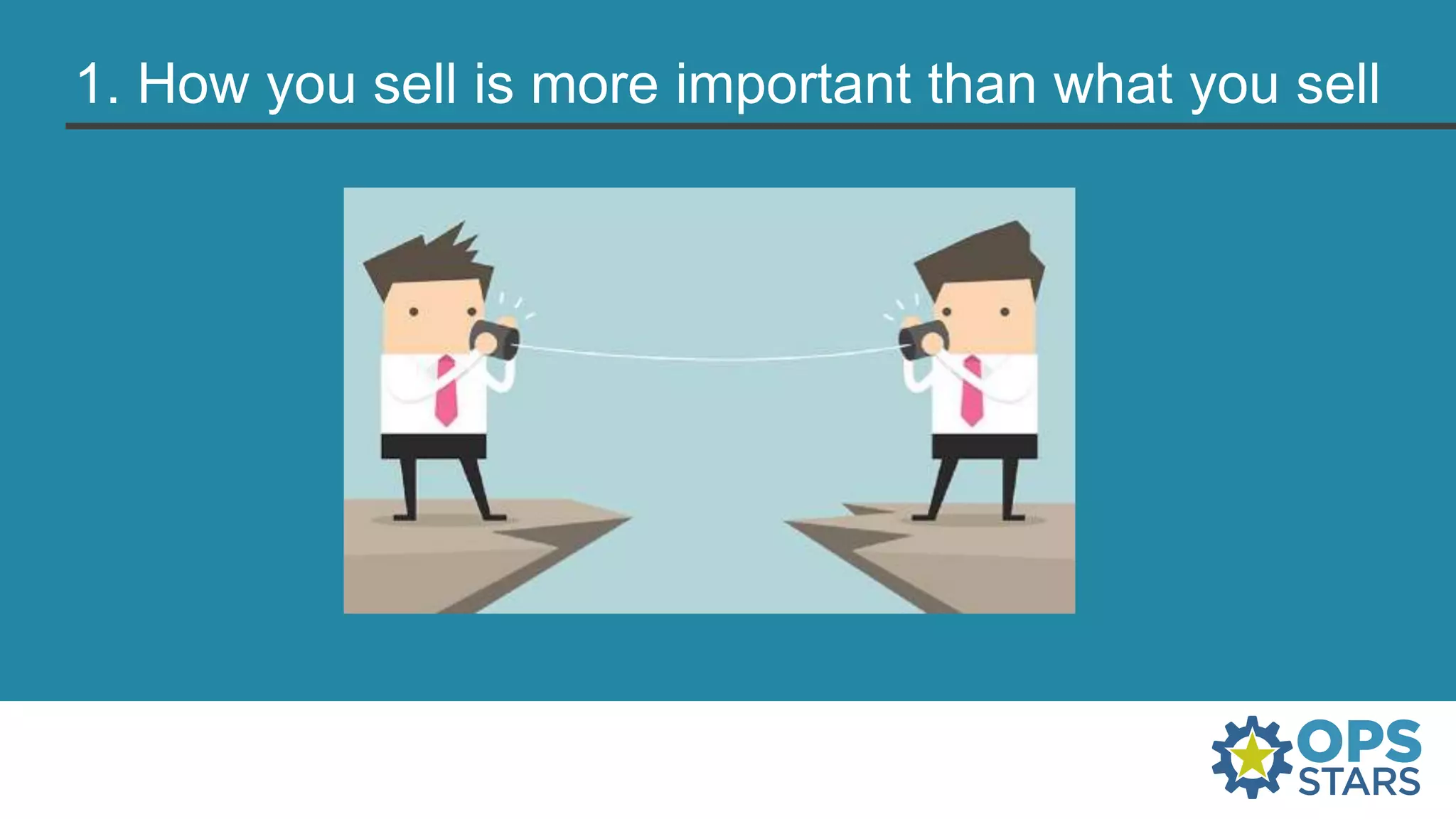 1. How you sell is more important than what you sell

OPS STARS